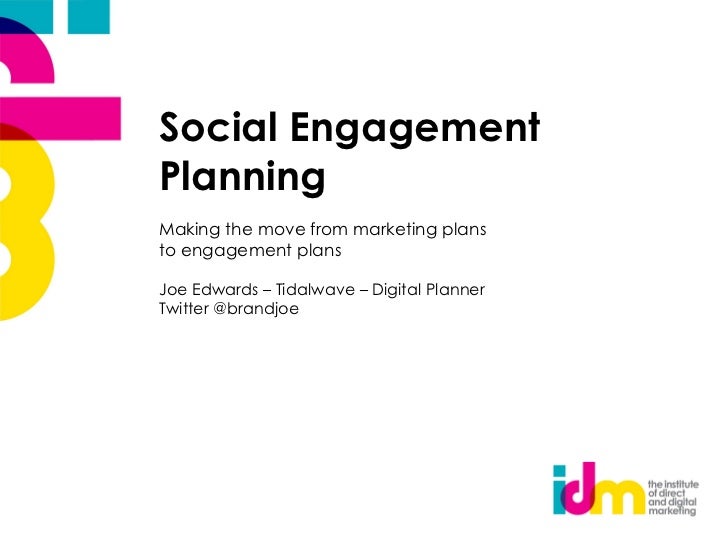 Social Engagement Planning

Making the move from marketing plans to engagement plans

Joe Edwards – Tidalwave – Digital Planner
Twitter @brandjoe

idm
the institute of direct and digital marketing